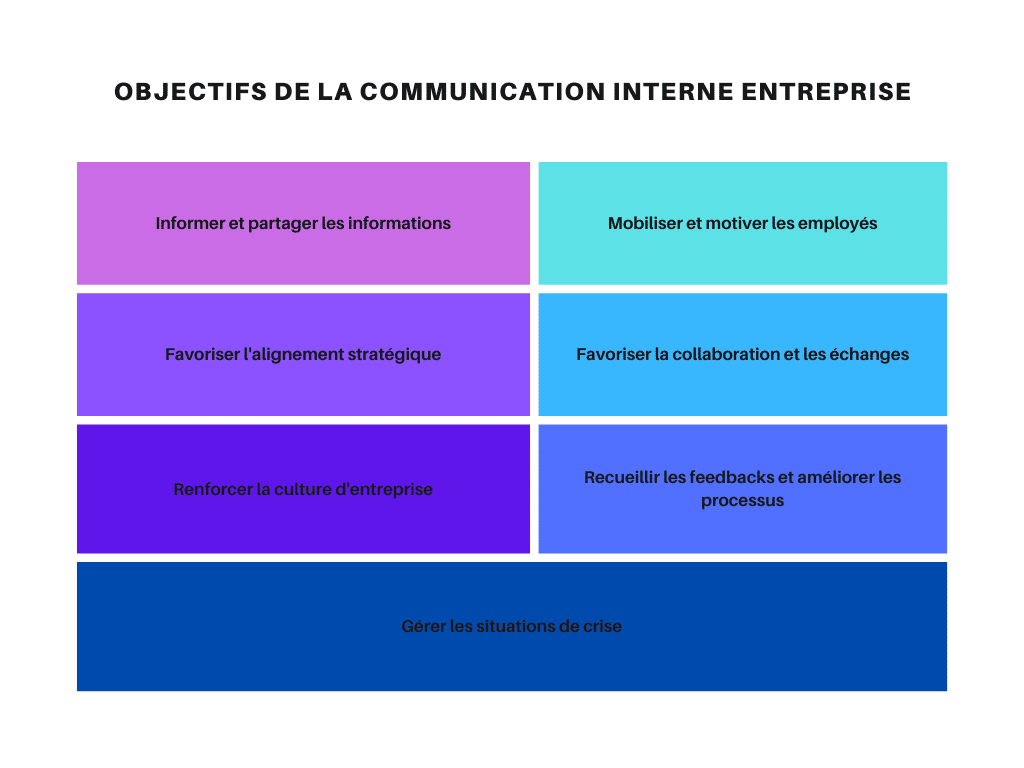 OBJECTIFS DE LA COMMUNICATION INTERNE ENTREPRISE

Informer et partager les informations

Mobiliser et motiver les employés

Favoriser l'alignement stratégique

Favoriser la collaboration et les échanges

Renforcer la culture d'entreprise

Recueillir les feedbacks et améliorer les processus

Gérer les situations de crise